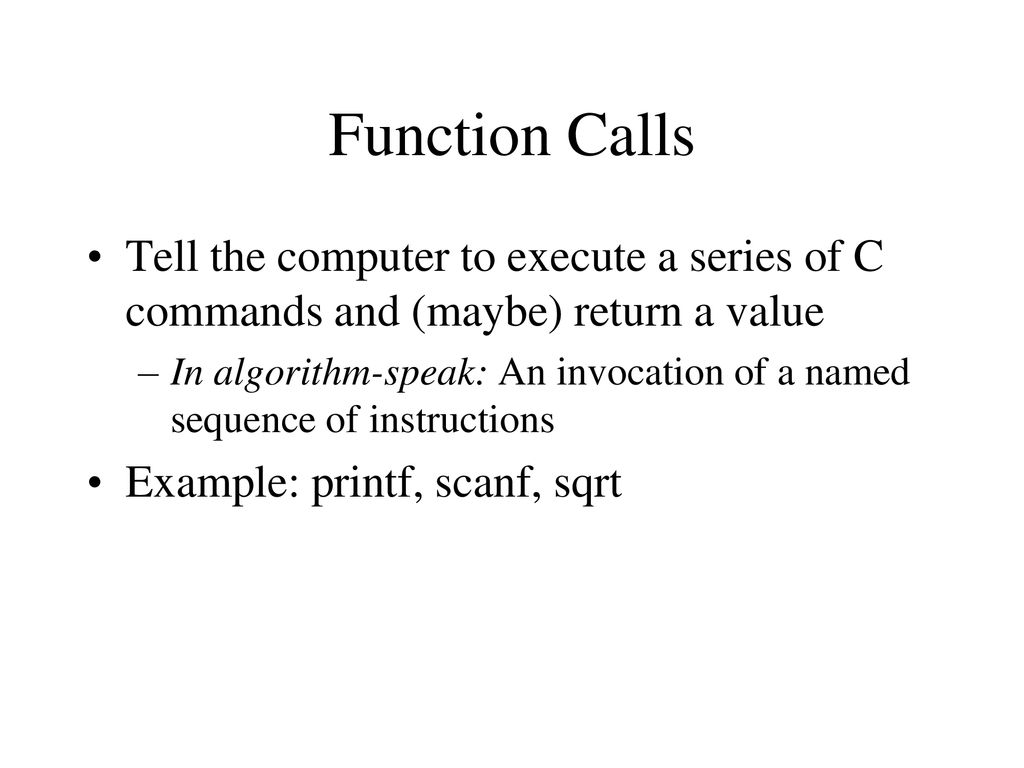 Function Calls

• Tell the computer to execute a series of C commands and (maybe) return a value

– In algorithm-speak: An invocation of a named sequence of instructions

• Example: printf, scanf, sqrt